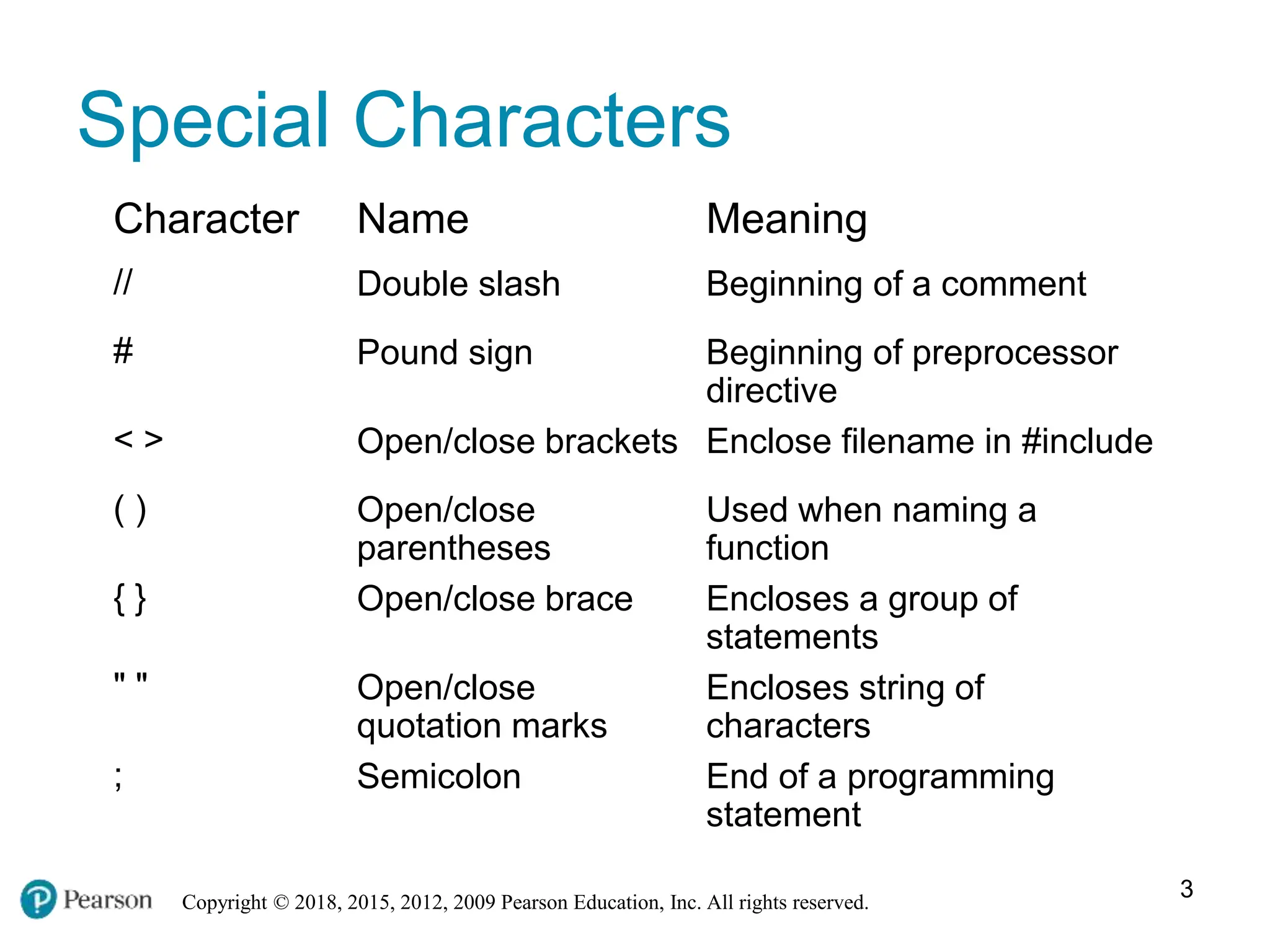 Special Characters

| Character | Name | Meaning |
|---|---|---|
| // | Double slash | Beginning of a comment |
| # | Pound sign | Beginning of preprocessor directive |
| < > | Open/close brackets | Enclose filename in #include |
| ( ) | Open/close parentheses | Used when naming a function |
| { } | Open/close brace | Encloses a group of statements |
| " " | Open/close quotation marks | Encloses string of characters |
| ; | Semicolon | End of a programming statement |

Pearson Copyright © 2018, 2015, 2012, 2009 Pearson Education, Inc. All rights reserved.

3